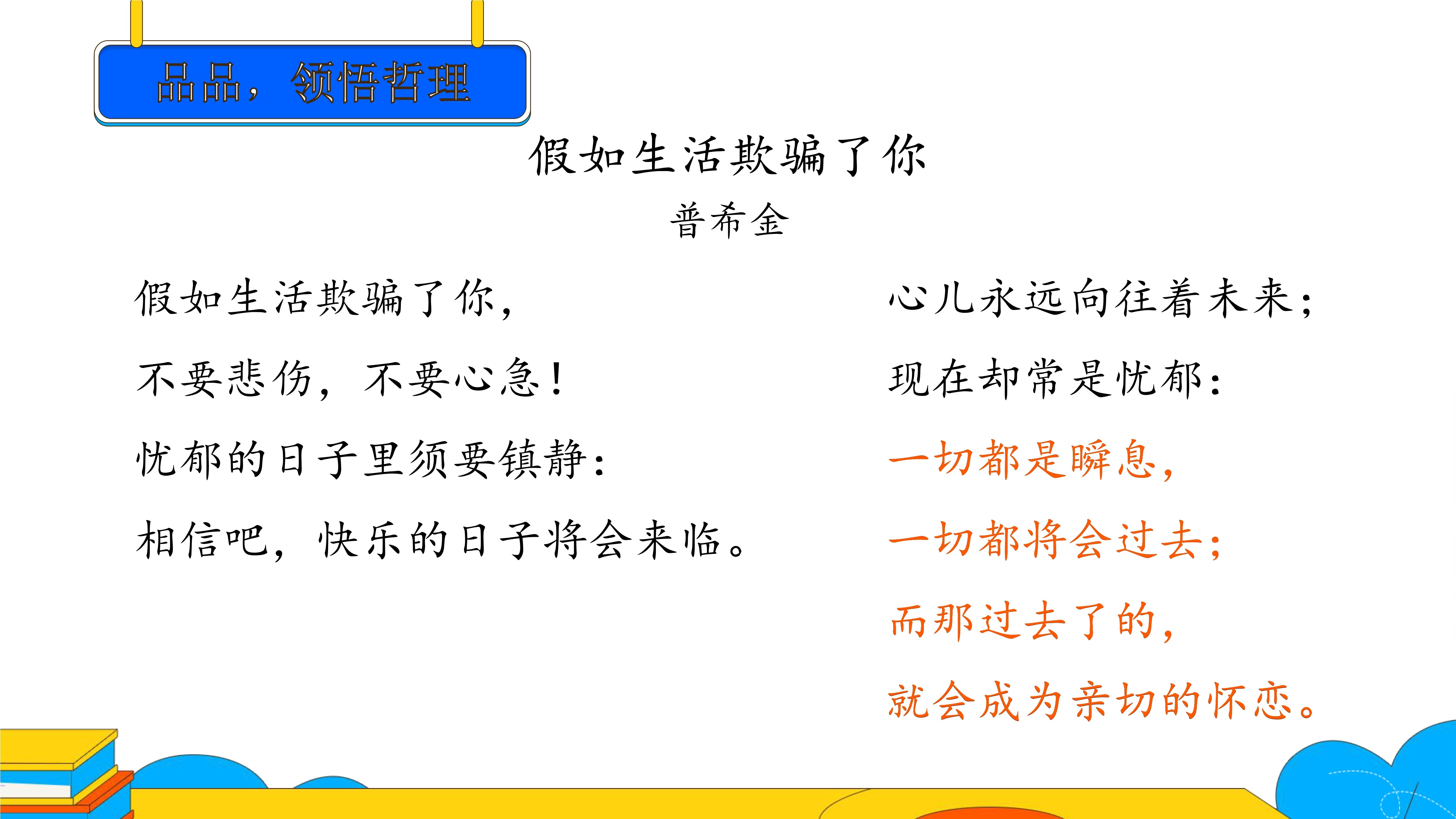 品品，领悟哲理

假如生活欺骗了你

普希金

假如生活欺骗了你，

不要悲伤，不要心急！

忧郁的日子里须要镇静：

相信吧，快乐的日子将会来临。

心儿永远向往着未来；

现在却常是忧郁：

一切都是瞬息，

一切都将会过去；

而那过去了的，

就会成为亲切的怀恋。